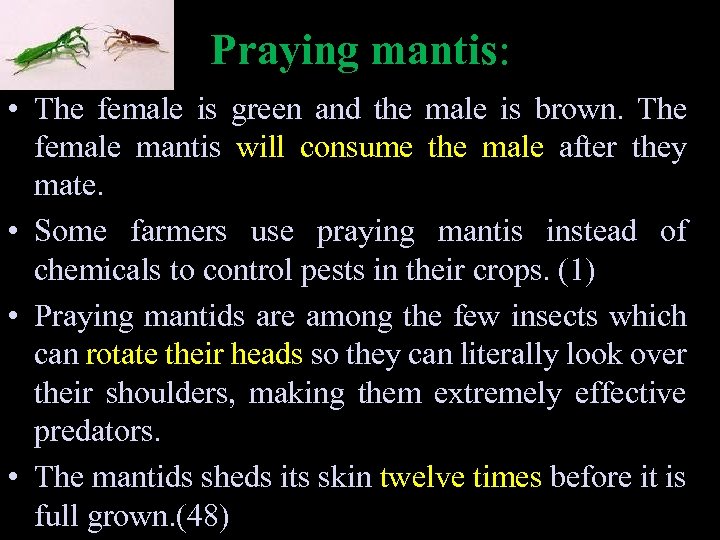 Praying mantis:

• The female is green and the male is brown. The female mantis will consume the male after they mate.

• Some farmers use praying mantis instead of chemicals to control pests in their crops. (1)

• Praying mantids are among the few insects which can rotate their heads so they can literally look over their shoulders, making them extremely effective predators.

• The mantids sheds its skin twelve times before it is full grown.(48)